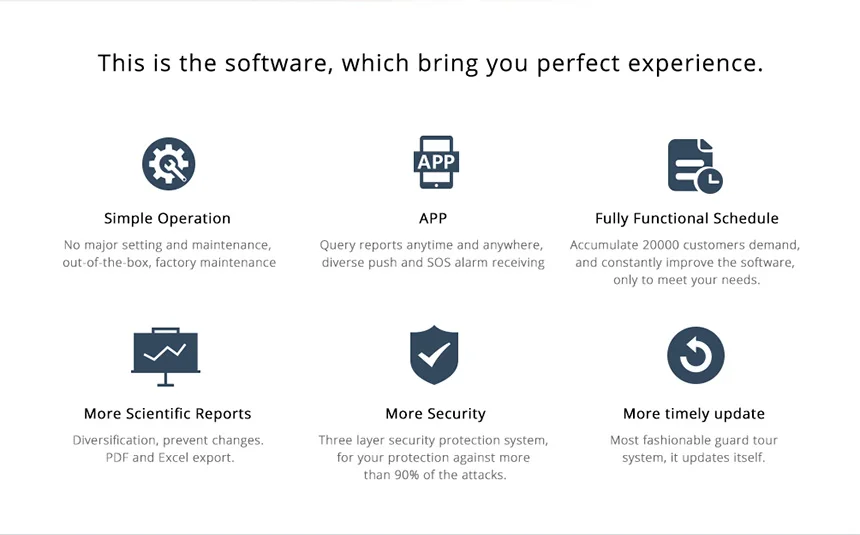 This is the software, which bring you perfect experience.

APP

Simple Operation
No major setting and maintenance, out-of-the-box, factory maintenance

APP
Query reports anytime and anywhere, diverse push and SOS alarm receiving

Fully Functional Schedule
Accumulate 20000 customers demand, and constantly improve the software, only to meet your needs.

More Scientific Reports
Diversification, prevent changes. PDF and Excel export.

More Security
Three layer security protection system, for your protection against more than 90% of the attacks.

More timely update
Most fashionable guard tour system, it updates itself.